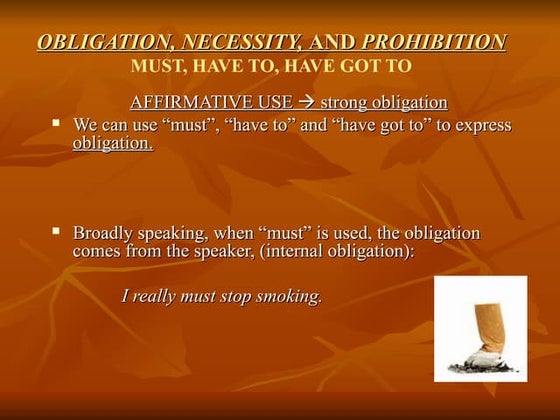 OBLIGATION, NECESSITY, AND PROHIBITION
MUST, HAVE TO, HAVE GOT TO

AFFIRMATIVE USE → strong obligation

▪ We can use “must”, “have to” and “have got to” to express obligation.

▪ Broadly speaking, when “must” is used, the obligation comes from the speaker, (internal obligation):

I really must stop smoking.